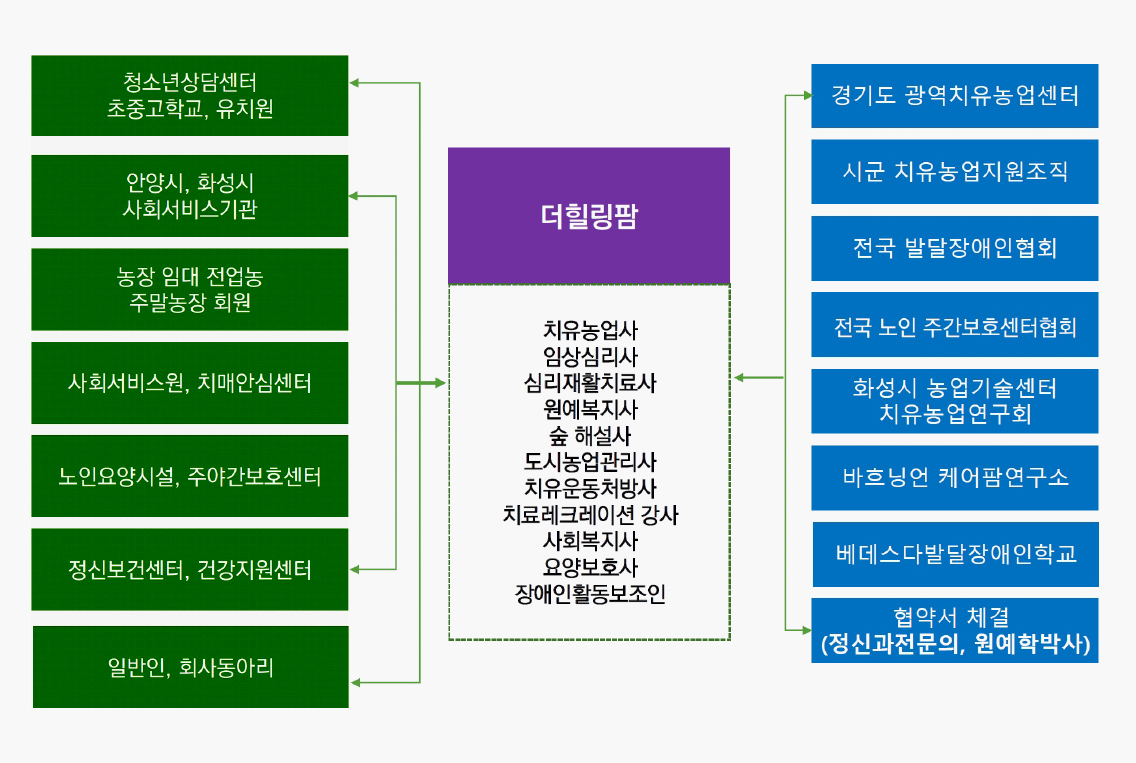 청소년상담센터
초중고학교, 유치원

안양시, 화성시
사회서비스기관

농장 임대 전업농
주말농장 회원

사회서비스원, 치매안심센터

노인요양시설, 주야간보호센터

정신보건센터, 건강지원센터

일반인, 회사동아리

더힐링팜

치유농업사
임상심리사
심리재활치료사
원예복지사
숲 해설사
도시농업관리사
치유운동처방사
치료레크레이션 강사
사회복지사
요양보호사
장애인활동보조인

경기도 광역치유농업센터

시군 치유농업지원조직

전국 발달장애인협회

전국 노인 주간보호센터협회

화성시 농업기술센터
치유농업연구회

바흐닝언 케어팜연구소

베데스다발달장애인학교

협약서 체결
(정신과전문의, 원예학박사)